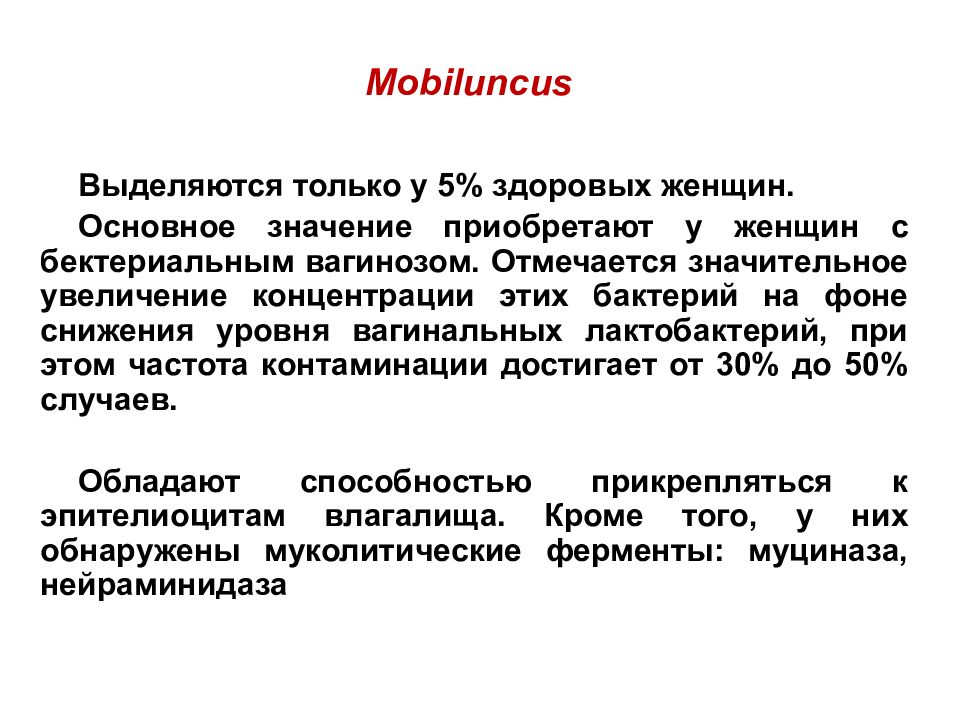 Mobiluncus

Выделяются только у 5% здоровых женщин.

Основное значение приобретают у женщин с бектериальным вагинозом. Отмечается значительное увеличение концентрации этих бактерий на фоне снижения уровня вагинальных лактобактерий, при этом частота контаминации достигает от 30% до 50% случаев.

Обладают способностью прикрепляться к эпителиоцитам влагалища. Кроме того, у них обнаружены муколитические ферменты: муциназа, нейраминидаза